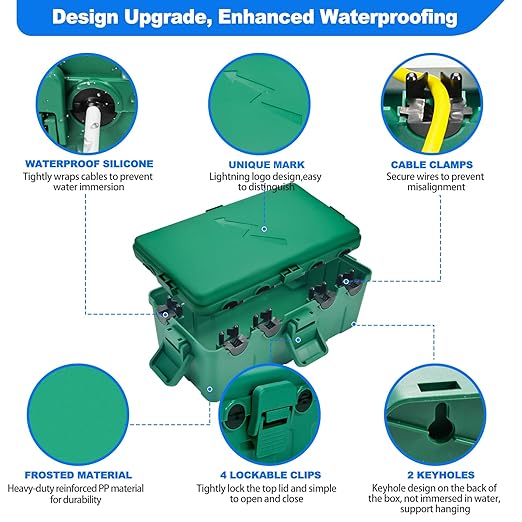 Design Upgrade, Enhanced Waterproofing

WATERPROOF SILICONE
Tightly wraps cables to prevent water immersion

UNIQUE MARK
Lightning logo design,easy to distinguish

CABLE CLAMPS
Secure wires to prevent misalignment

FROSTED MATERIAL
Heavy-duty reinforced PP material for durability

4 LOCKABLE CLIPS
Tightly lock the top lid and simple to open and close

2 KEYHOLES
Keyhole design on the back of the box, not immersed in water, support hanging